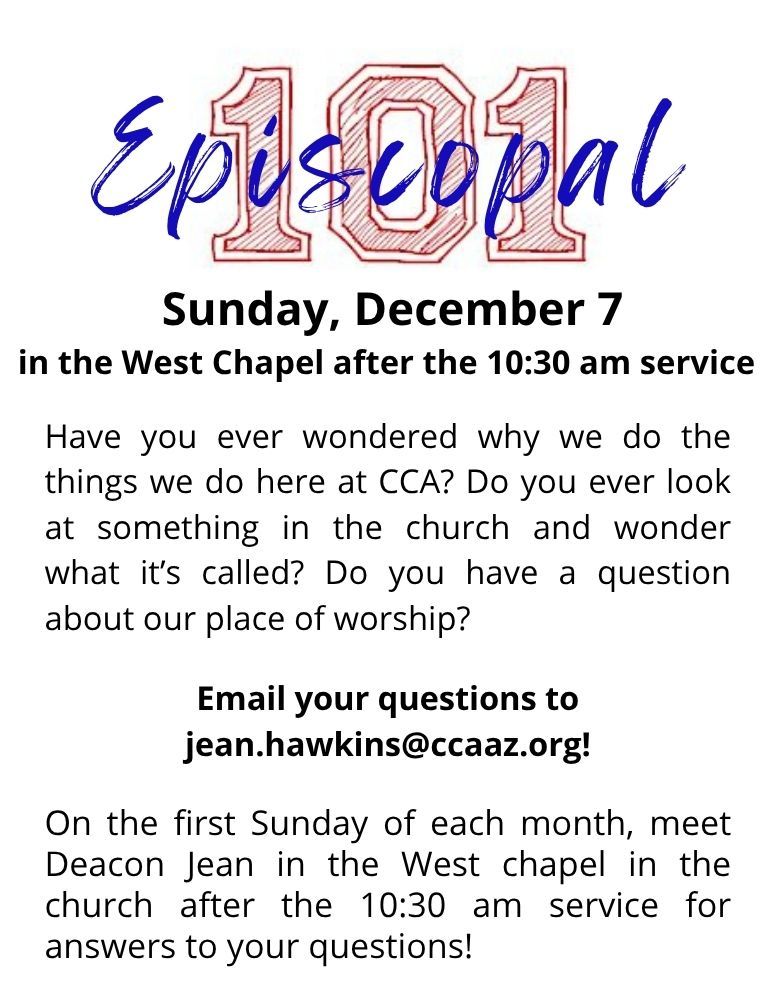 Episcopal 101

Sunday, December 7
in the West Chapel after the 10:30 am service

Have you ever wondered why we do the things we do here at CCA? Do you ever look at something in the church and wonder what it's called? Do you have a question about our place of worship?

Email your questions to
jean.hawkins@ccaaz.org!

On the first Sunday of each month, meet Deacon Jean in the West chapel in the church after the 10:30 am service for answers to your questions!